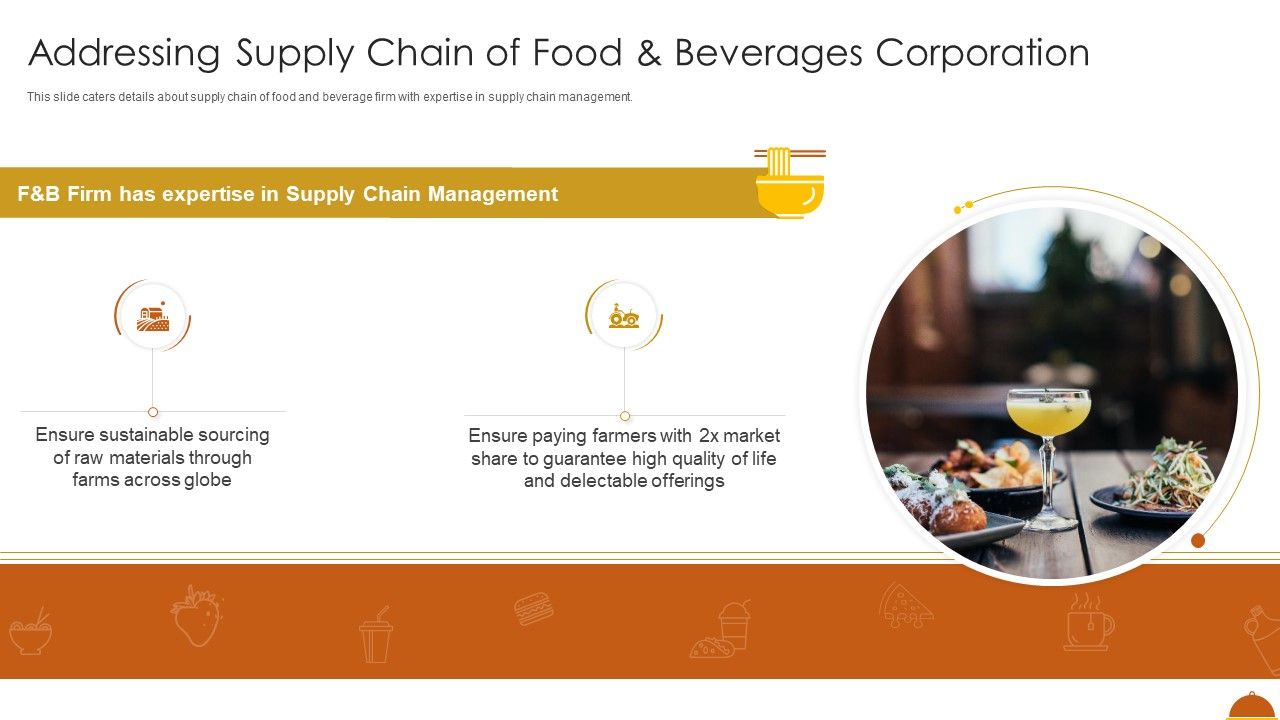 Addressing Supply Chain of Food & Beverages Corporation

This slide caters details about supply chain of food and beverage firm with expertise in supply chain management.

F&B Firm has expertise in Supply Chain Management

Ensure sustainable sourcing of raw materials through farms across globe

Ensure paying farmers with 2x market share to guarantee high quality of life and delectable offerings